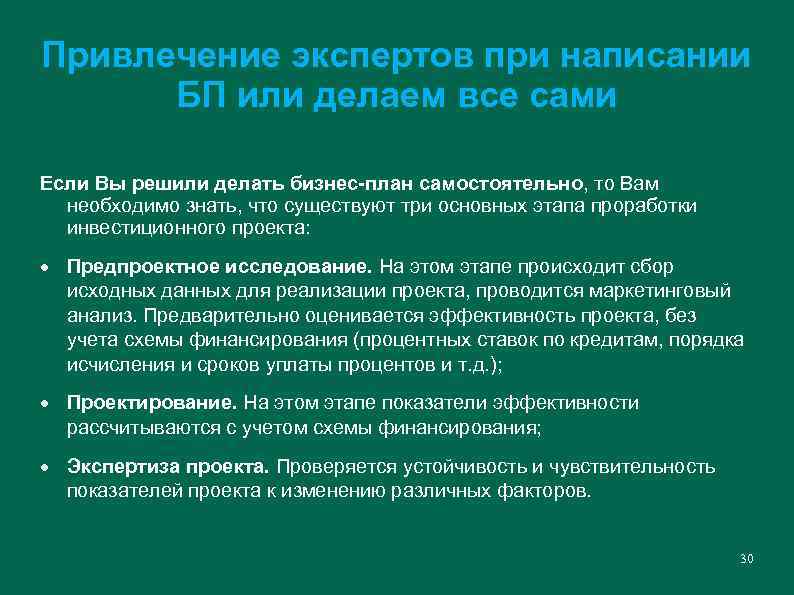 Привлечение экспертов при написании БП или делаем все сами

Если Вы решили делать бизнес-план самостоятельно, то Вам необходимо знать, что существуют три основных этапа проработки инвестиционного проекта:

• Предпроектное исследование. На этом этапе происходит сбор исходных данных для реализации проекта, проводится маркетинговый анализ. Предварительно оценивается эффективность проекта, без учета схемы финансирования (процентных ставок по кредитам, порядка исчисления и сроков уплаты процентов и т.д.);

• Проектирование. На этом этапе показатели эффективности рассчитываются с учетом схемы финансирования;

• Экспертиза проекта. Проверяется устойчивость и чувствительность показателей проекта к изменению различных факторов.

30